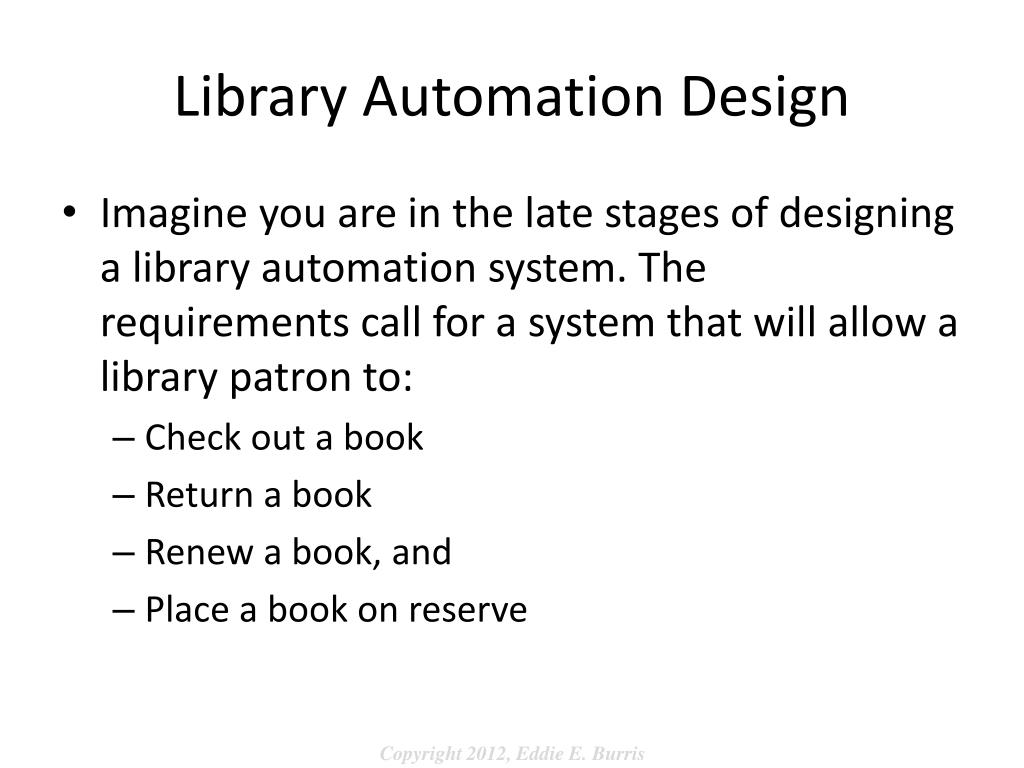 Library Automation Design

• Imagine you are in the late stages of designing a library automation system. The requirements call for a system that will allow a library patron to:
– Check out a book
– Return a book
– Renew a book, and
– Place a book on reserve

Copyright 2012, Eddie E. Burris